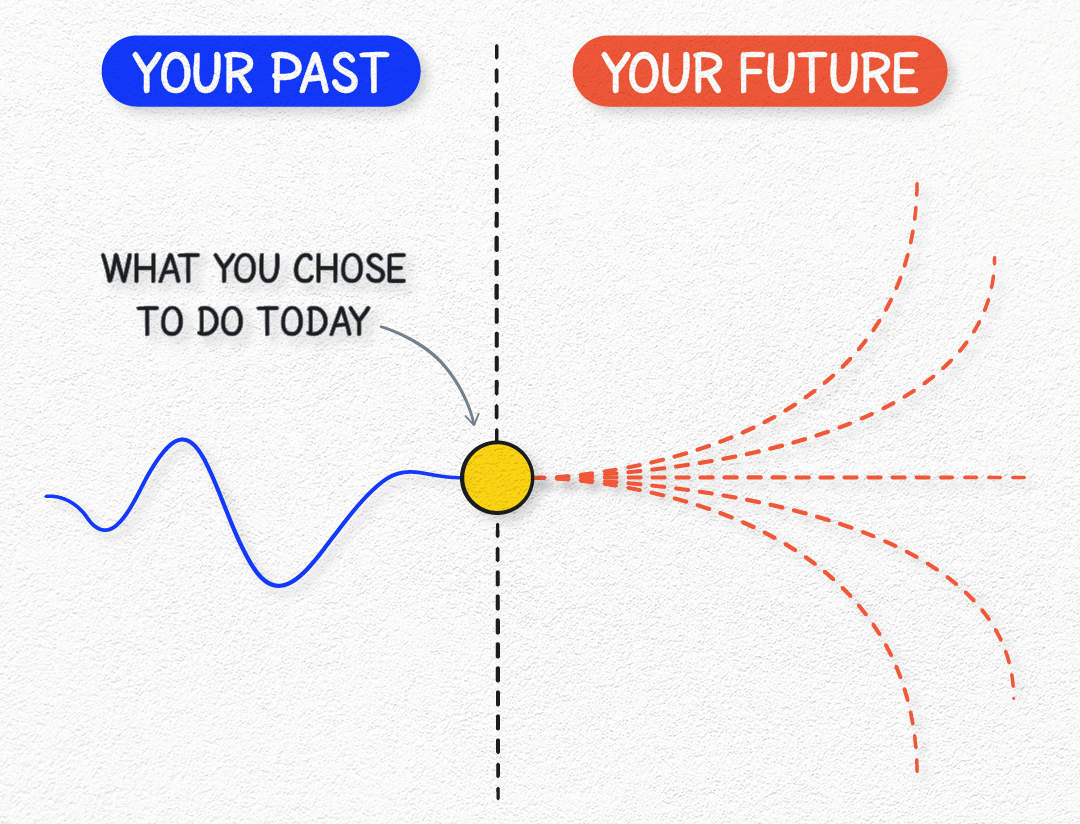 YOUR PAST

YOUR FUTURE

WHAT YOU CHOSE TO DO TODAY